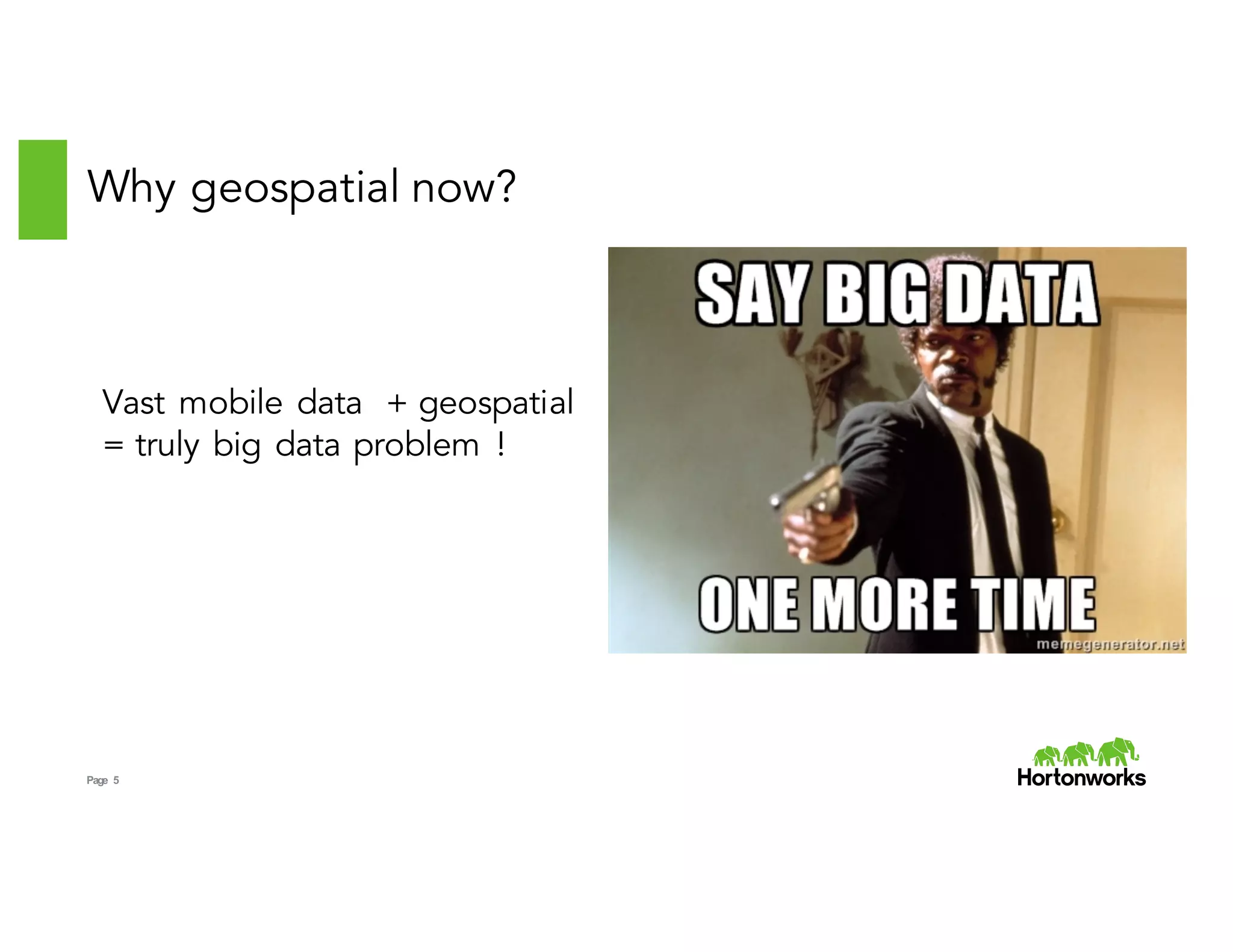 Why geospatial now?

Vast mobile data + geospatial = truly big data problem !

SAY BIG DATA

ONE MORE TIME

memegenerator.net

Page 5

Hortonworks